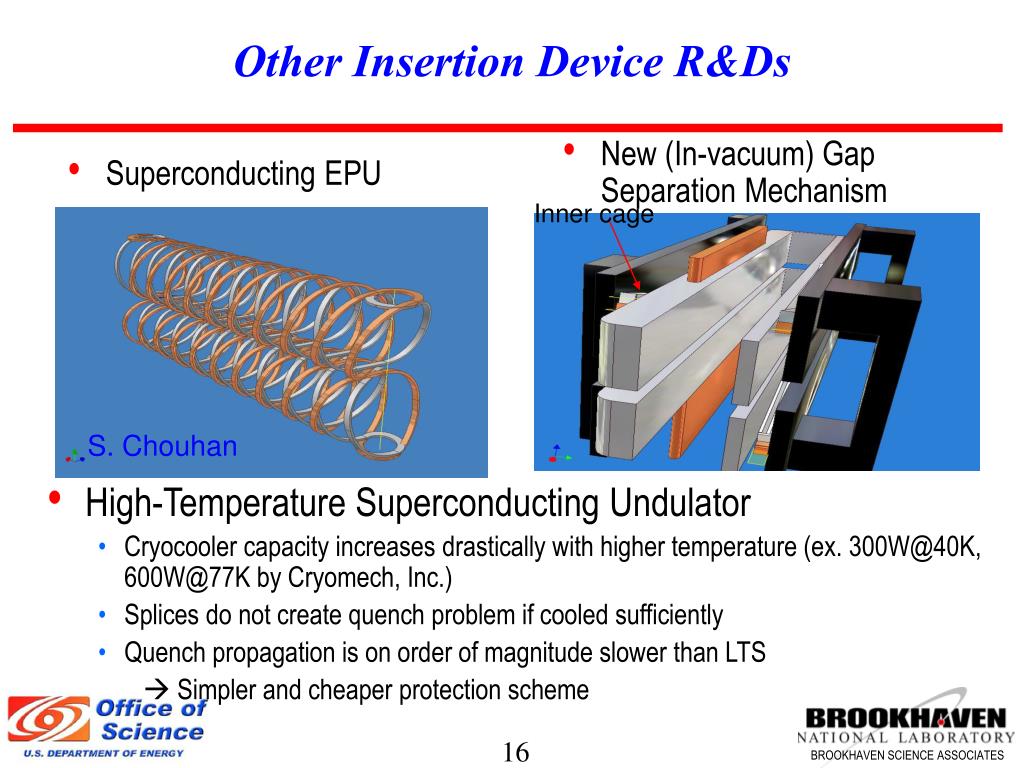 Other Insertion Device R&Ds

• Superconducting EPU

S. Chouhan

• New (In-vacuum) Gap Separation Mechanism

Inner cage

• High-Temperature Superconducting Undulator
  • Cryocooler capacity increases drastically with higher temperature (ex. 300W@40K, 600W@77K by Cryomech, Inc.)
  • Splices do not create quench problem if cooled sufficiently
  • Quench propagation is on order of magnitude slower than LTS
    → Simpler and cheaper protection scheme

Office of Science
U.S. DEPARTMENT OF ENERGY

16

BROOKHAVEN
NATIONAL LABORATORY
BROOKHAVEN SCIENCE ASSOCIATES